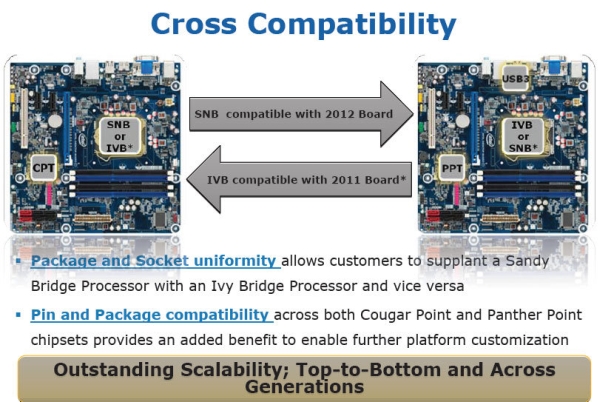 Cross Compatibility

SNB or IVB*

CPT

SNB compatible with 2012 Board

IVB compatible with 2011 Board*

USB3

IVB or SNB*

PPT

▪ Package and Socket uniformity allows customers to supplant a Sandy Bridge Processor with an Ivy Bridge Processor and vice versa

▪ Pin and Package compatibility across both Cougar Point and Panther Point chipsets provides an added benefit to enable further platform customization

Outstanding Scalability; Top-to-Bottom and Across Generations